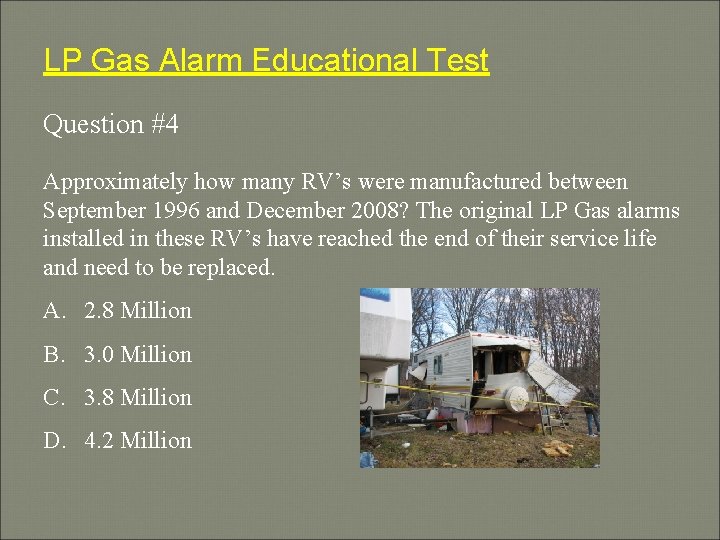 LP Gas Alarm Educational Test

Question #4

Approximately how many RV’s were manufactured between September 1996 and December 2008? The original LP Gas alarms installed in these RV’s have reached the end of their service life and need to be replaced.

A. 2.8 Million

B. 3.0 Million

C. 3.8 Million

D. 4.2 Million